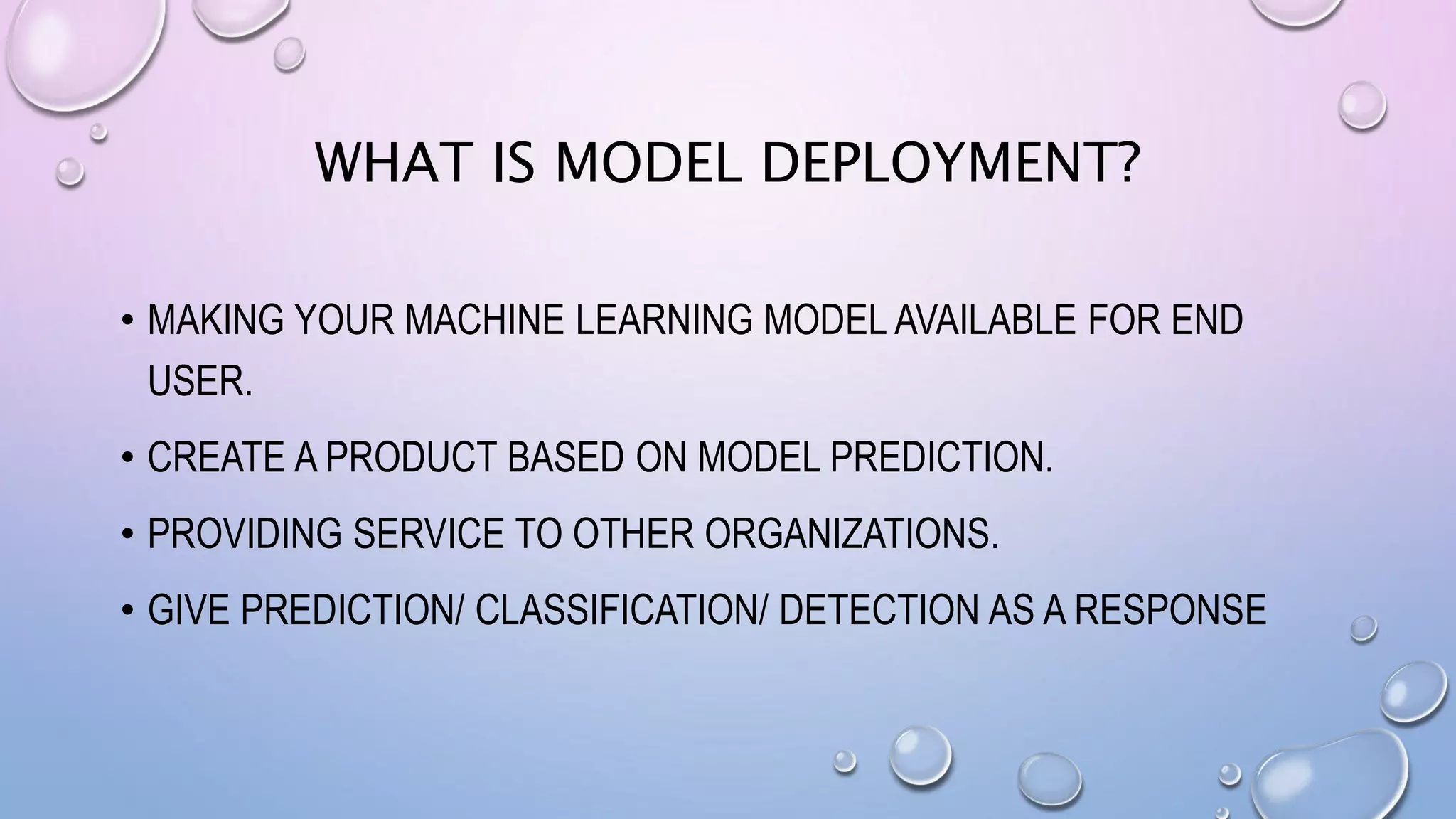 WHAT IS MODEL DEPLOYMENT?

• MAKING YOUR MACHINE LEARNING MODEL AVAILABLE FOR END USER.

• CREATE A PRODUCT BASED ON MODEL PREDICTION.

• PROVIDING SERVICE TO OTHER ORGANIZATIONS.

• GIVE PREDICTION/ CLASSIFICATION/ DETECTION AS A RESPONSE